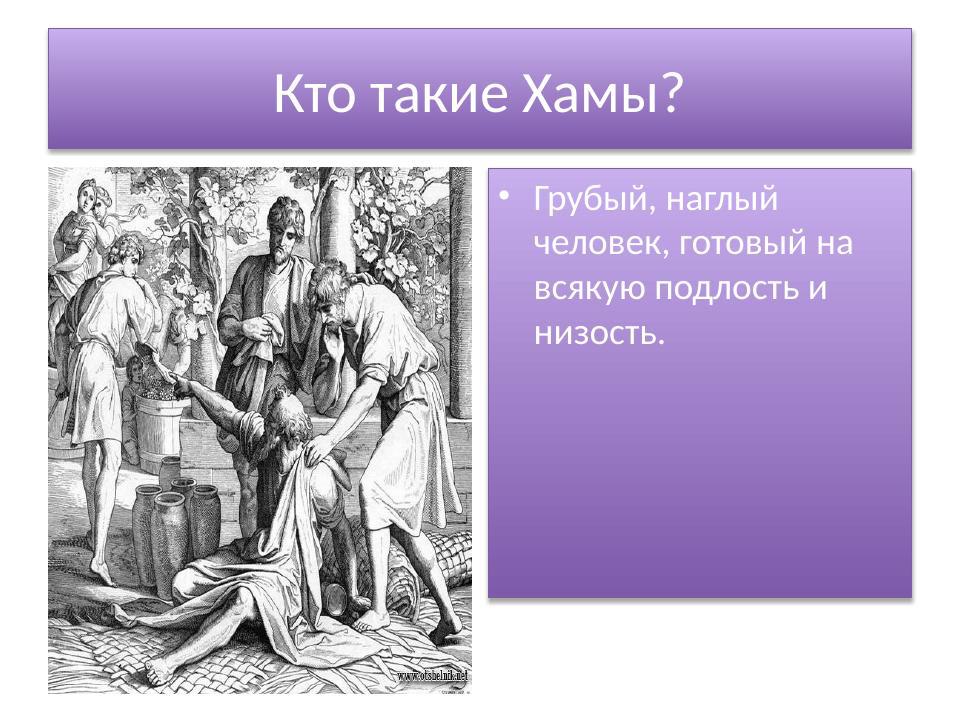 Кто такие Хамы?

• Грубый, наглый человек, готовый на всякую подлость и низость.

www.otshelnik.net